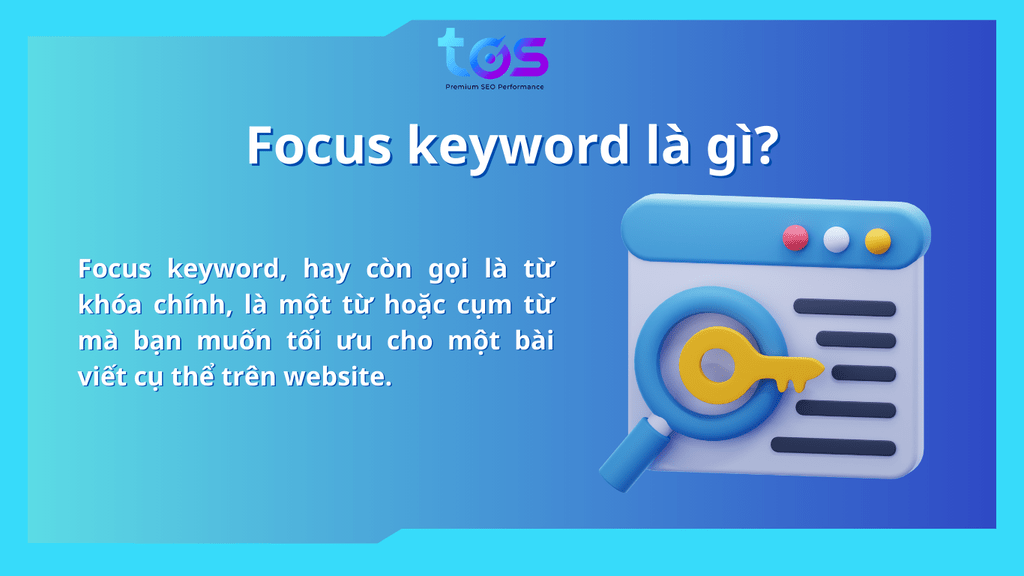 tos
Premium SEO Performance

Focus keyword là gì?

Focus keyword, hay còn gọi là từ khóa chính, là một từ hoặc cụm từ mà bạn muốn tối ưu cho một bài viết cụ thể trên website.